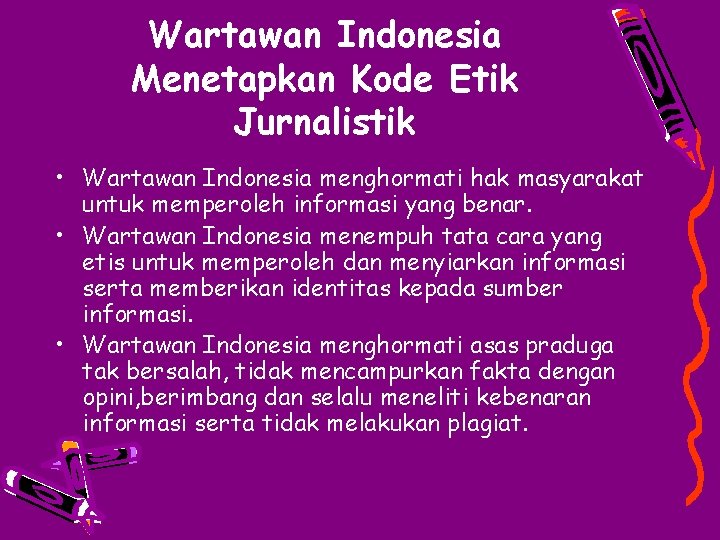 Wartawan Indonesia Menetapkan Kode Etik Jurnalistik

• Wartawan Indonesia menghormati hak masyarakat untuk memperoleh informasi yang benar.
• Wartawan Indonesia menempuh tata cara yang etis untuk memperoleh dan menyiarkan informasi serta memberikan identitas kepada sumber informasi.
• Wartawan Indonesia menghormati asas praduga tak bersalah, tidak mencampurkan fakta dengan opini,berimbang dan selalu meneliti kebenaran informasi serta tidak melakukan plagiat.